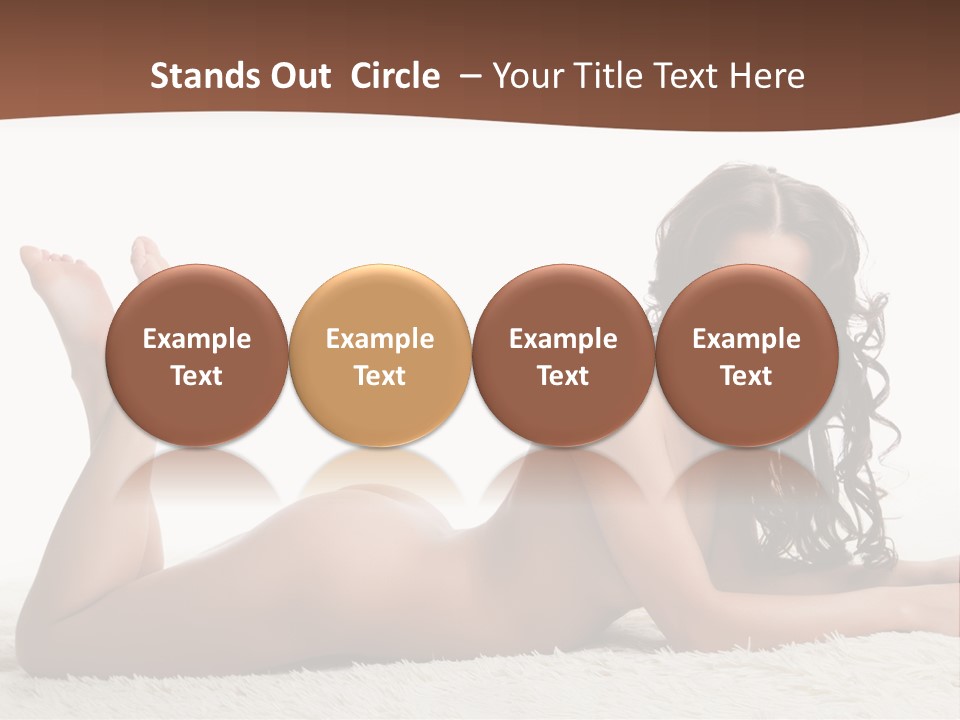 Stands Out Circle – Your Title Text Here

Example Text

Example Text

Example Text

Example Text